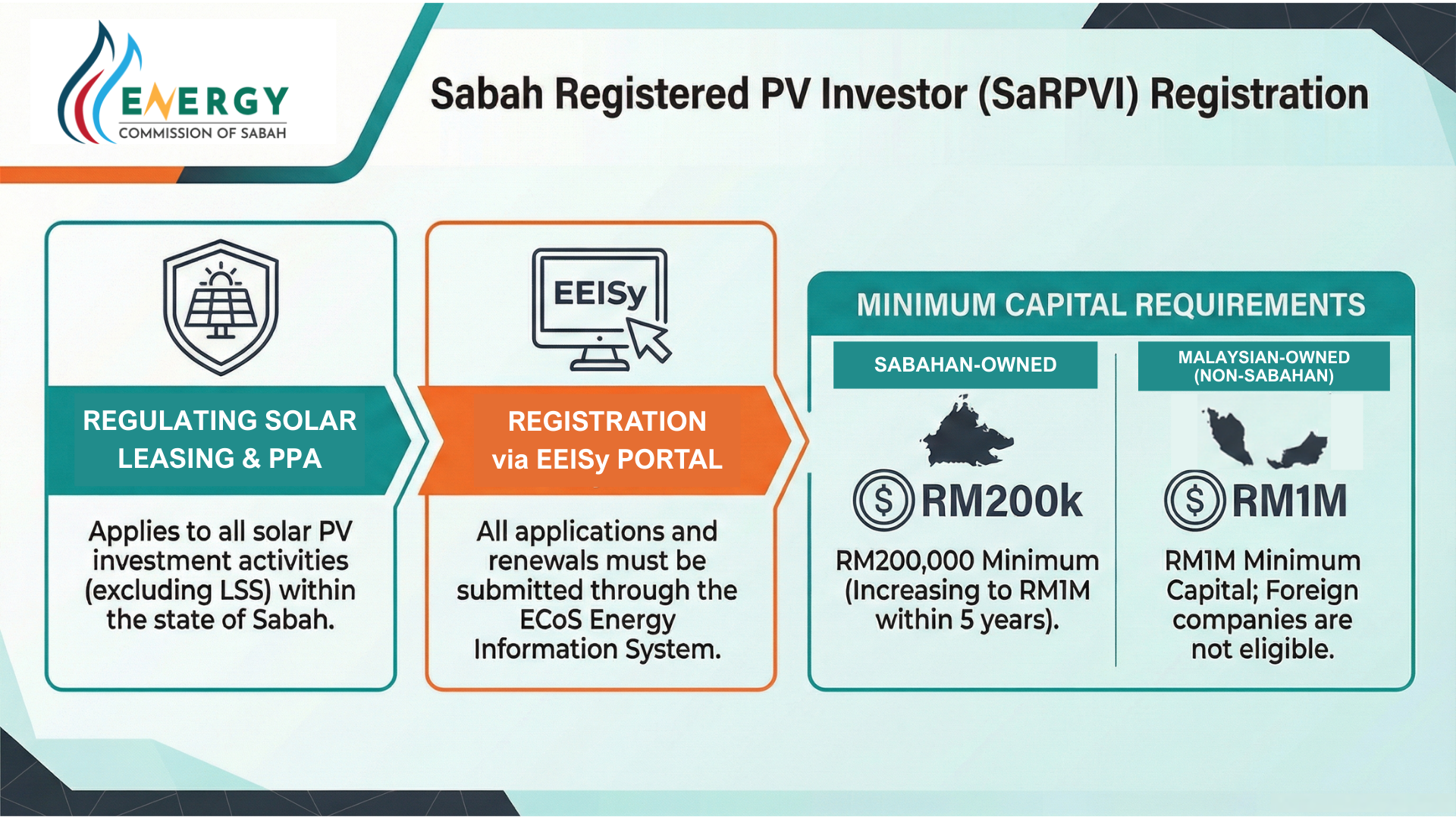 ENERGY
COMMISSION OF SABAH

Sabah Registered PV Investor (SaRPVI) Registration

REGULATING SOLAR LEASING & PPA

Applies to all solar PV investment activities (excluding LSS) within the state of Sabah.

EEISy

REGISTRATION via EEISy PORTAL

All applications and renewals must be submitted through the ECoS Energy Information System.

MINIMUM CAPITAL REQUIREMENTS

SABAHAN-OWNED

$ RM200k

RM200,000 Minimum (Increasing to RM1M within 5 years).

MALAYSIAN-OWNED (NON-SABAHAN)

$ RM1M

RM1M Minimum Capital; Foreign companies are not eligible.